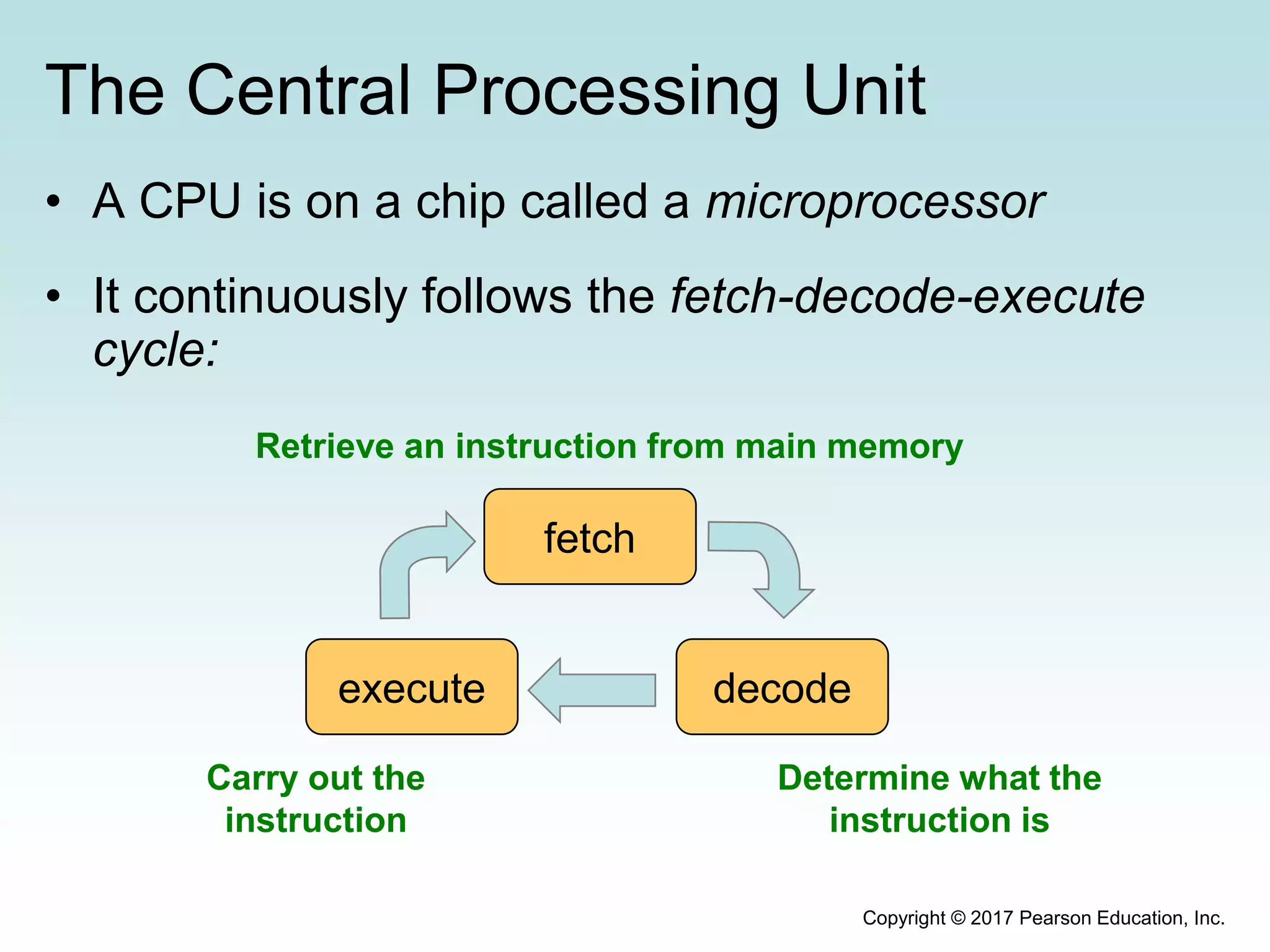 The Central Processing Unit

• A CPU is on a chip called a microprocessor

• It continuously follows the fetch-decode-execute cycle:

Retrieve an instruction from main memory

fetch

execute

decode

Carry out the instruction

Determine what the instruction is

Copyright © 2017 Pearson Education, Inc.